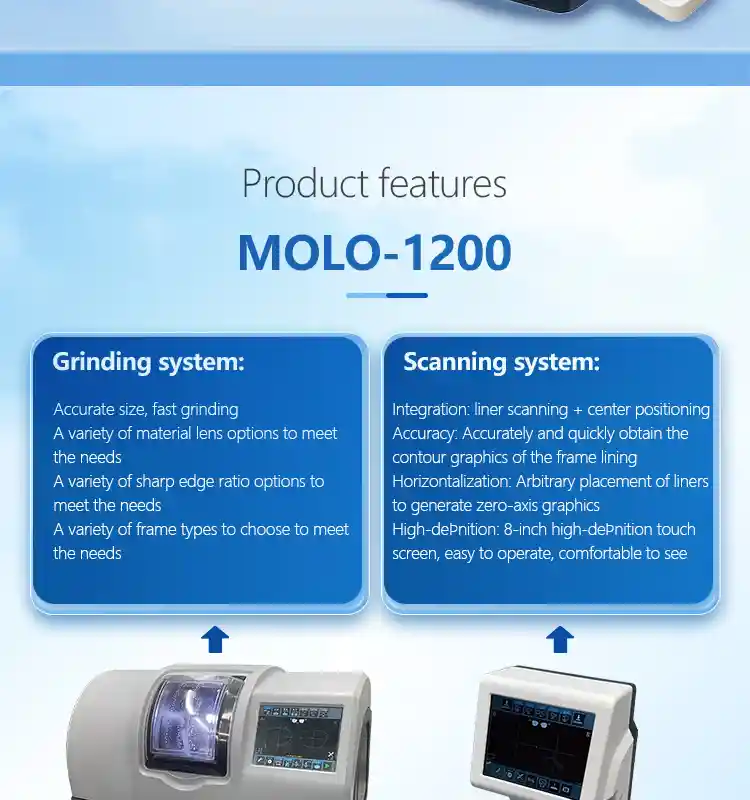 Product features

MOLO-1200

Grinding system:

Accurate size, fast grinding
A variety of material lens options to meet the needs
A variety of sharp edge ratio options to meet the needs
A variety of frame types to choose to meet the needs

Scanning system:

Integration: liner scanning + center positioning
Accuracy: Accurately and quickly obtain the contour graphics of the frame lining
Horizontalization: Arbitrary placement of liners to generate zero-axis graphics
High-deÞnition: 8-inch high-deÞnition touch screen, easy to operate, comfortable to see